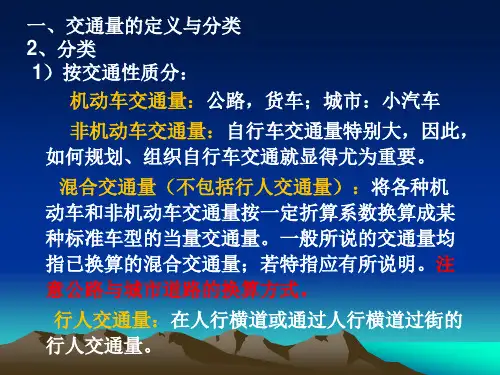 一、交通量的定义与分类
2、分类
1）按交通性质分：

机动车交通量：公路，货车；城市：小汽车

非机动车交通量：自行车交通量特别大，因此，如何规划、组织自行车交通就显得尤为重要。

混合交通量（不包括行人交通量）：将各种机动车和非机动车交通量按一定折算系数换算成某种标准车型的当量交通量。一般所说的交通量均指已换算的混合交通量；若特指应有所说明。注意公路与城市道路的换算方式。

行人交通量：在人行横道或通过人行横道过街的行人交通量。